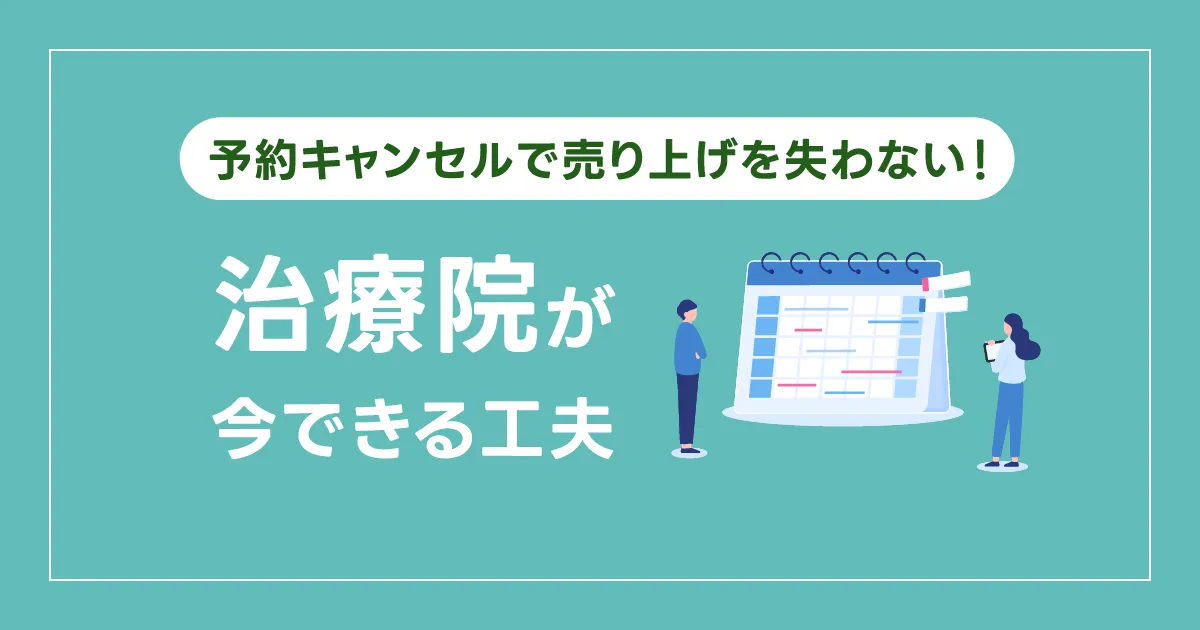 予約キャンセルで売り上げを失わない！

治療院が
今できる工夫